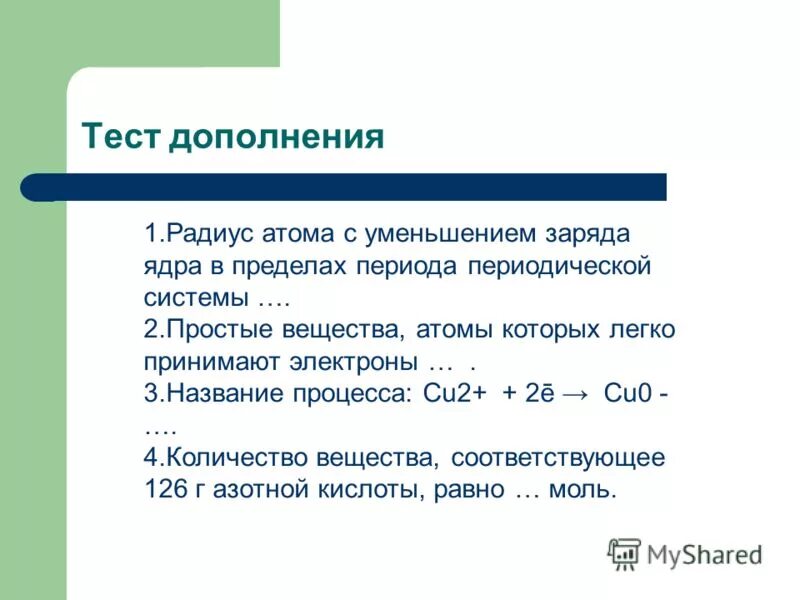 Тест дополнения

1.Радиус атома с уменьшением заряда ядра в пределах периода периодической системы ….
2.Простые вещества, атомы которых легко принимают электроны … .
3.Название процесса: Cu2+ + 2ē → Cu0 - ….
4.Количество вещества, соответствующее 126 г азотной кислоты, равно … моль.

MyShared